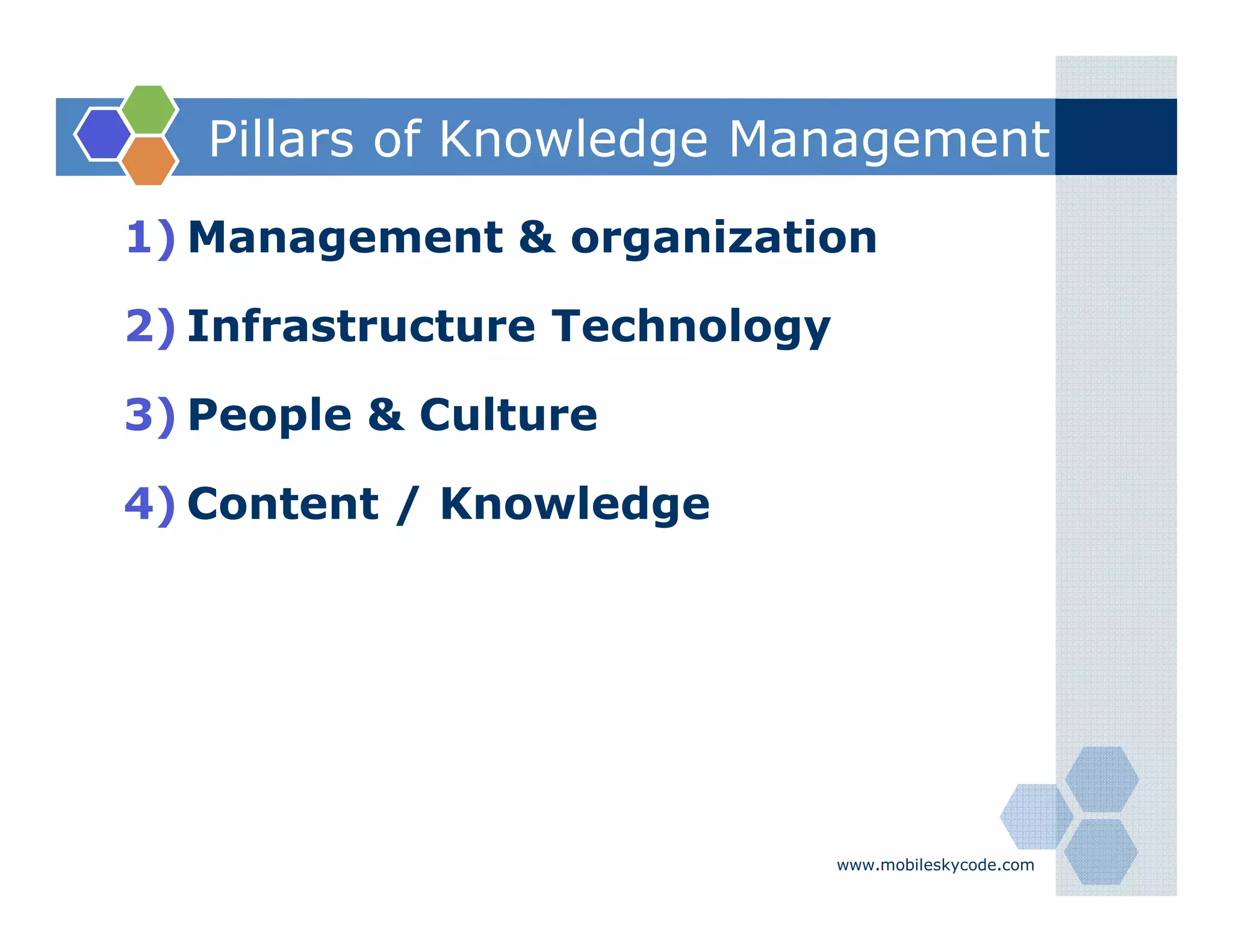 Pillars of Knowledge Management

1) Management & organization

2) Infrastructure Technology

3) People & Culture

4) Content / Knowledge

www.mobileskycode.com